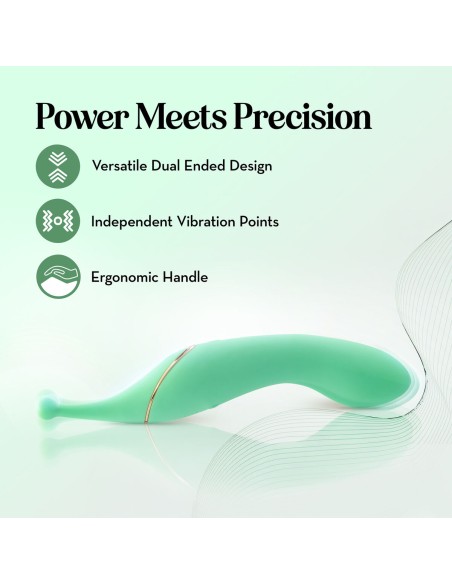 Power Meets Precision

Versatile Dual Ended Design

Independent Vibration Points

Ergonomic Handle